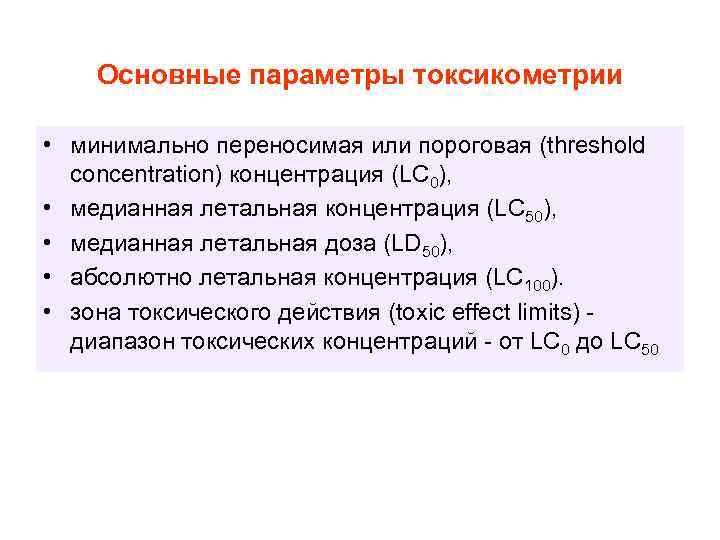 Основные параметры токсикометрии

• минимально переносимая или пороговая (threshold concentration) концентрация ($LC_0$),
• медианная летальная концентрация ($LC_{50}$),
• медианная летальная доза ($LD_{50}$),
• абсолютно летальная концентрация ($LC_{100}$).
• зона токсического действия (toxic effect limits) - диапазон токсических концентраций - от $LC_0$ до $LC_{50}$